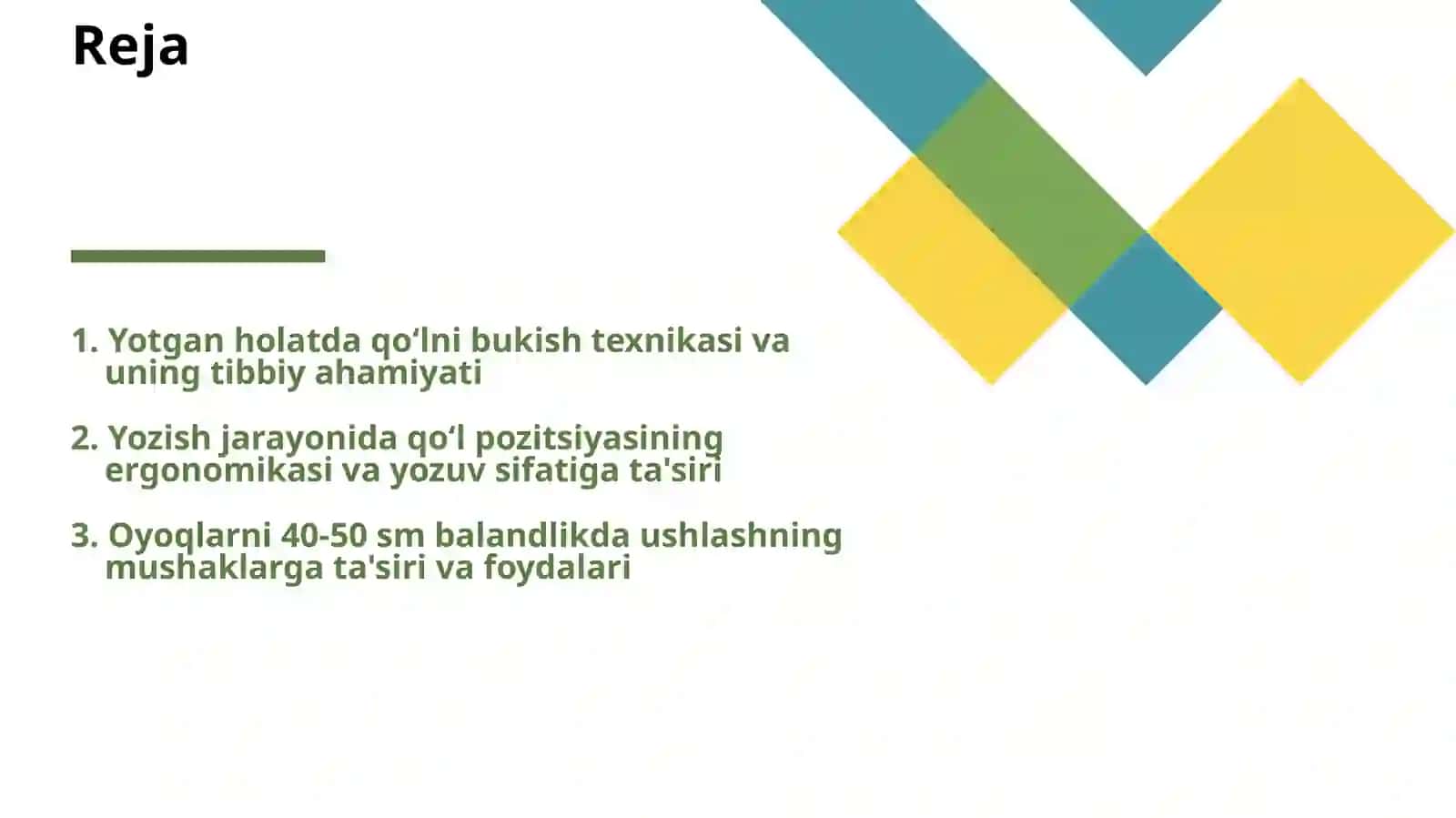 Reja

1. Yotgan holatda qo‘lni bukish texnikasi va uning tibbiy ahamiyati

2. Yozish jarayonida qo‘l pozitsiyasining ergonomikasi va yozuv sifatiga ta'siri

3. Oyoqlarni 40-50 sm balandlikda ushlashning mushaklarga ta'siri va foydalari